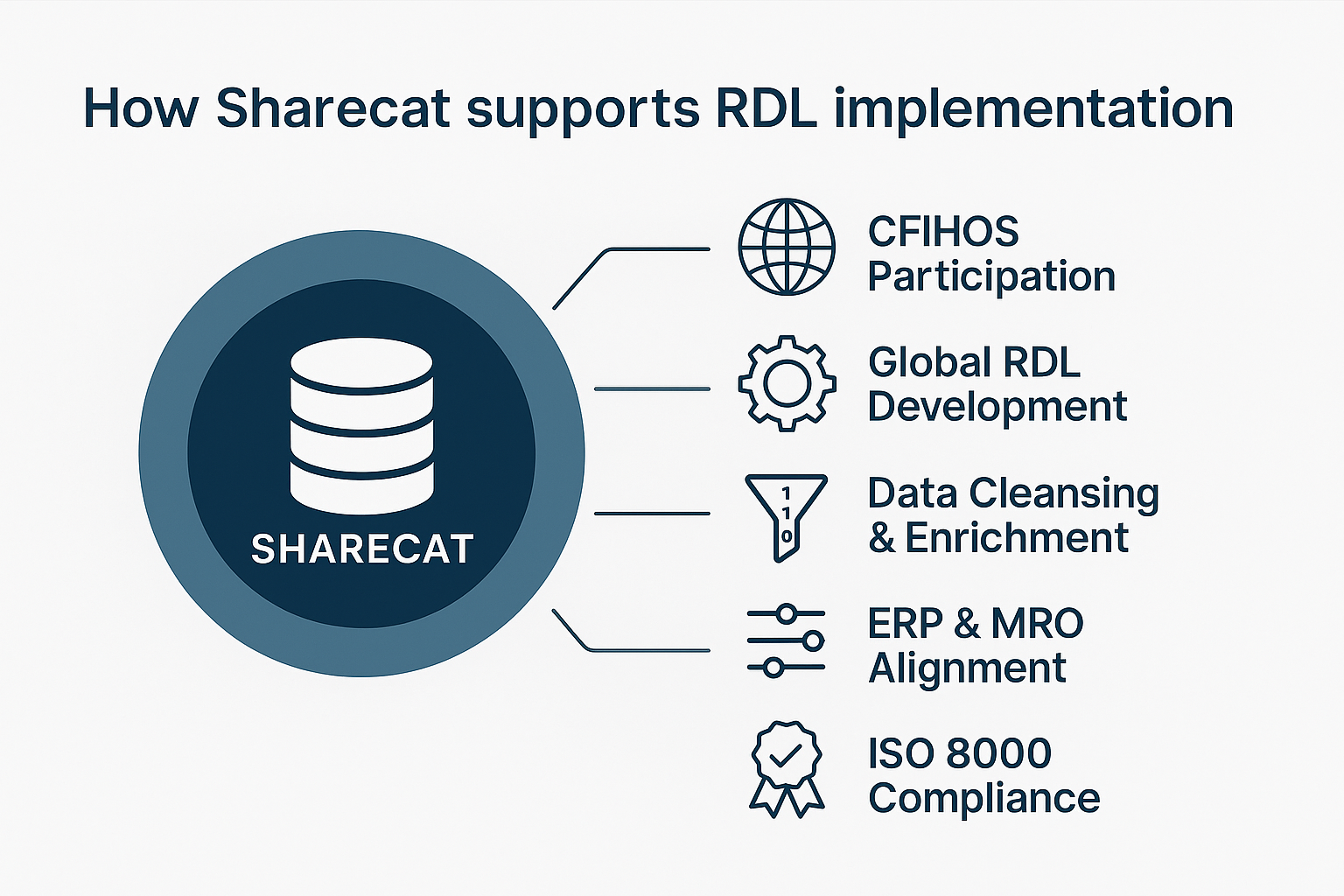 How Sharecat supports RDL implementation

SHARECAT

CFIHOS Participation

Global RDL Development

1
1 0

Data Cleansing & Enrichment

ERP & MRO Alignment

ISO 8000 Compliance